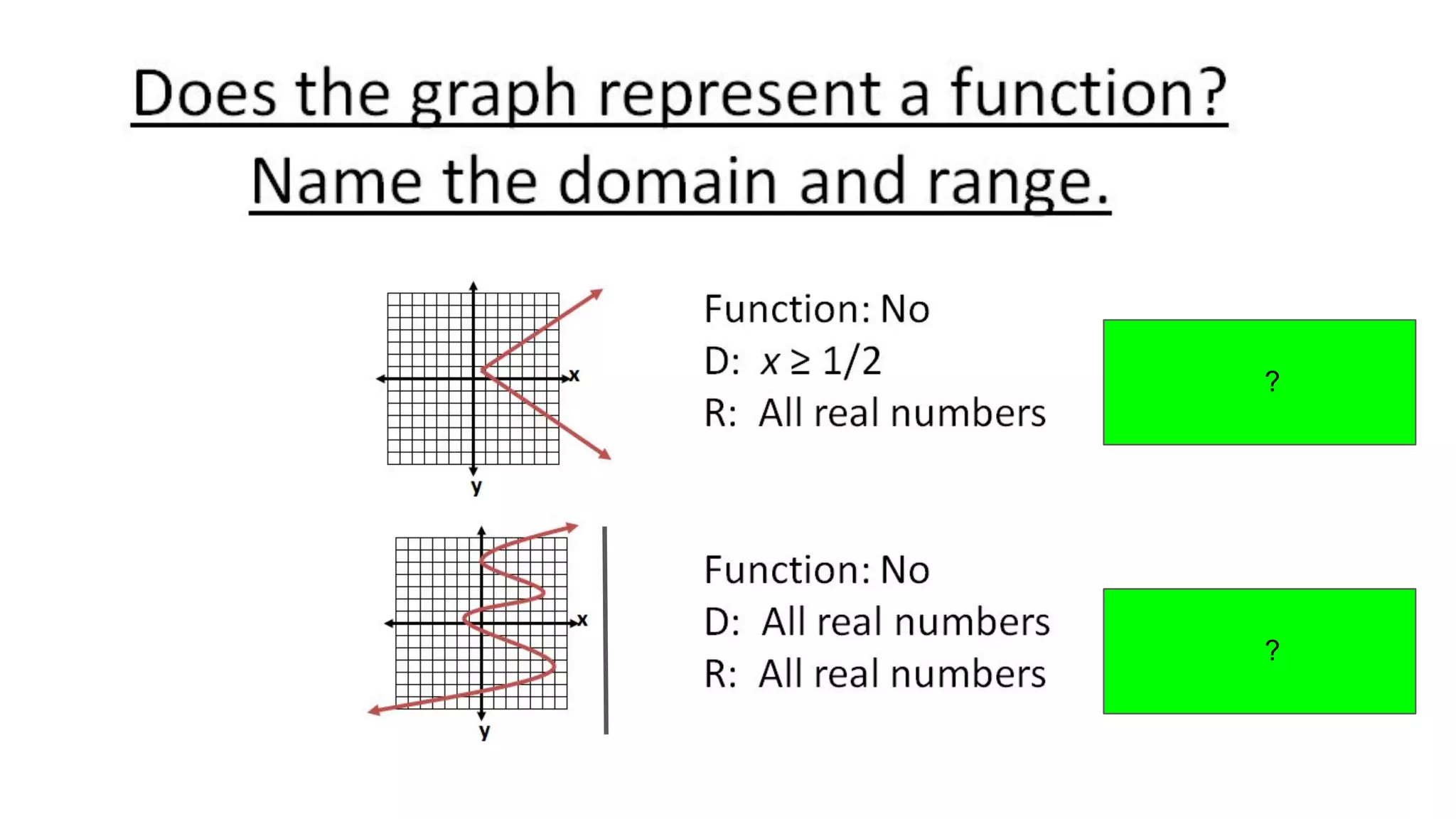 Does the graph represent a function?
Name the domain and range.

x
y

Function: No
D: $x \geq 1/2$
R: All real numbers

?

x
y

Function: No
D: All real numbers
R: All real numbers

?